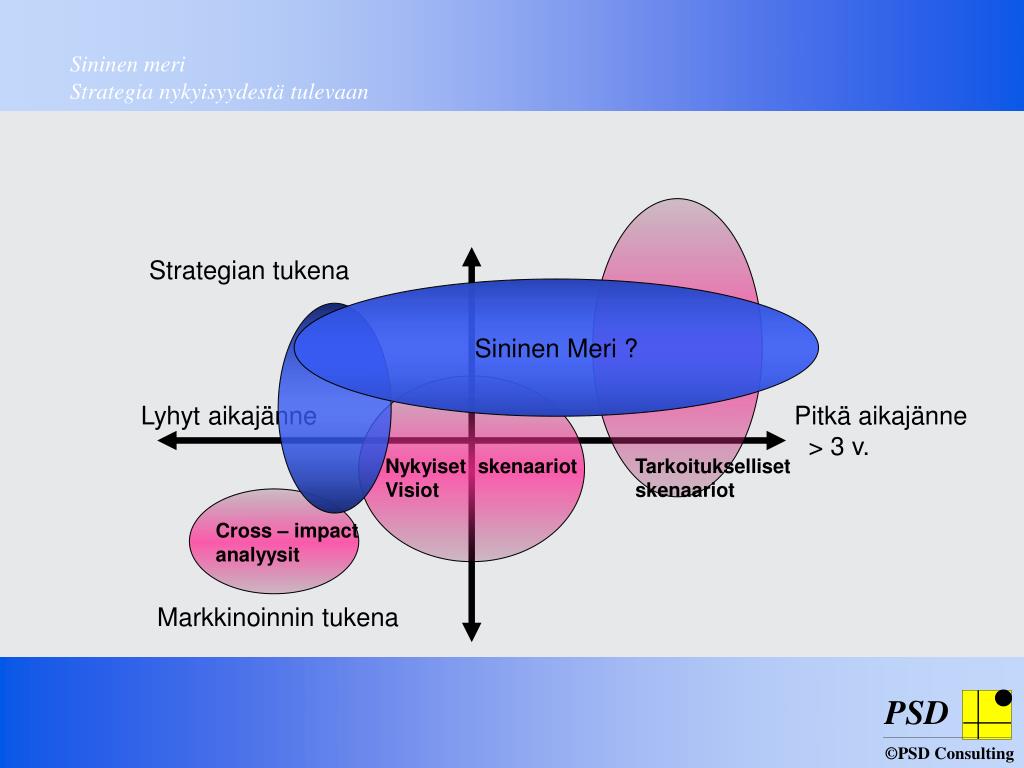 Sininen meri
Strategia nykyisyydestä tulevaan

Strategian tukena

Sininen Meri ?

Lyhyt aikajänne

Pitkä aikajänne
> 3 v.

Nykyiset skenaariot
Visiot

Tarkoitukselliset skenaariot

Cross – impact analyysit

Markkinoinnin tukena

PSD

©PSD Consulting